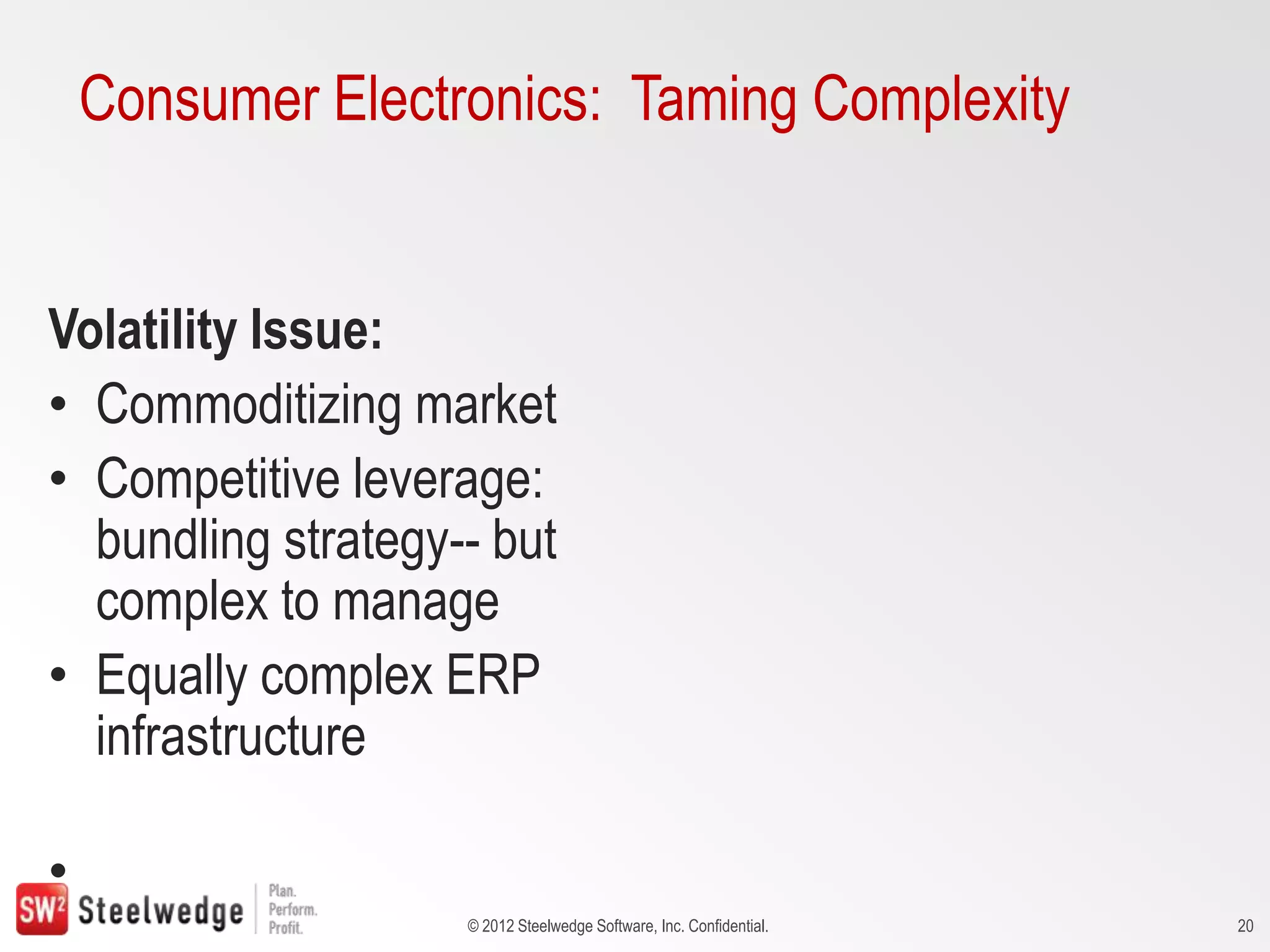 Consumer Electronics: Taming Complexity

Volatility Issue:
• Commoditizing market
• Competitive leverage: bundling strategy-- but complex to manage
• Equally complex ERP infrastructure
•

SW² Steelwedge Plan. Perform. Profit.

© 2012 Steelwedge Software, Inc. Confidential.

20